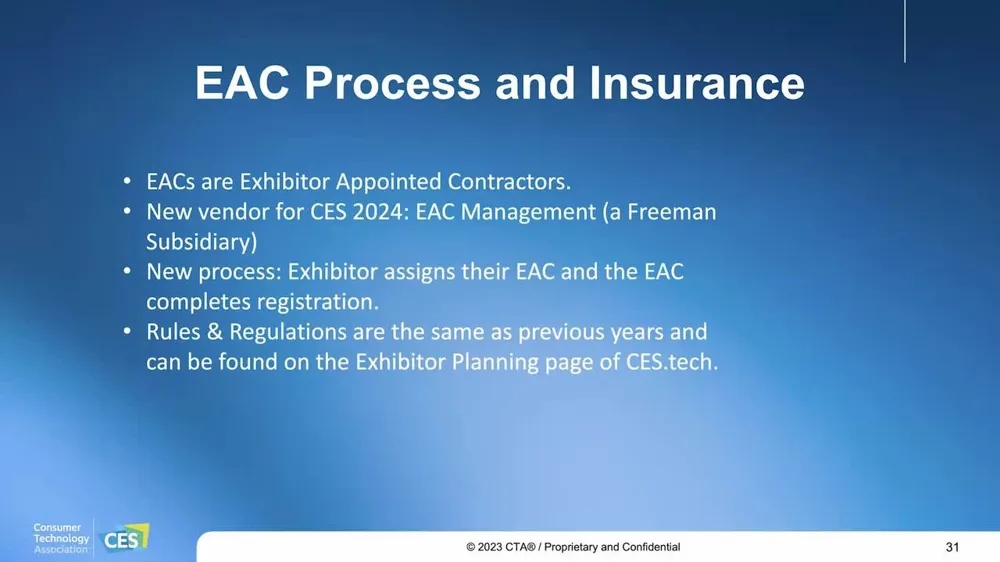 EAC Process and Insurance

• EACs are Exhibitor Appointed Contractors.
• New vendor for CES 2024: EAC Management (a Freeman Subsidiary)
• New process: Exhibitor assigns their EAC and the EAC completes registration.
• Rules & Regulations are the same as previous years and can be found on the Exhibitor Planning page of CES.tech.

Consumer Technology Association CES

© 2023 CTA® / Proprietary and Confidential

31